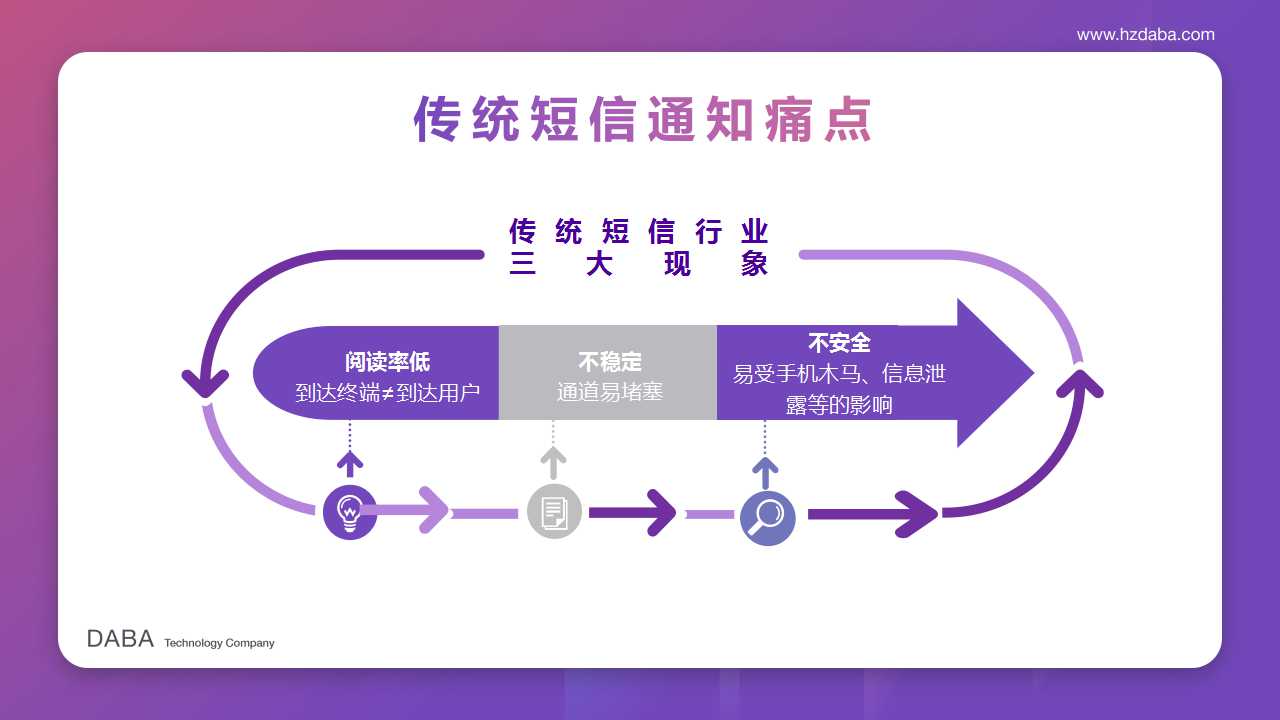 www.hzdaba.com

传统短信通知痛点

传统短信行业
三大现象

阅读率低
到达终端≠到达用户

不稳定
通道易堵塞

不安全
易受手机木马、信息泄露等的影响

DABA Technology Company